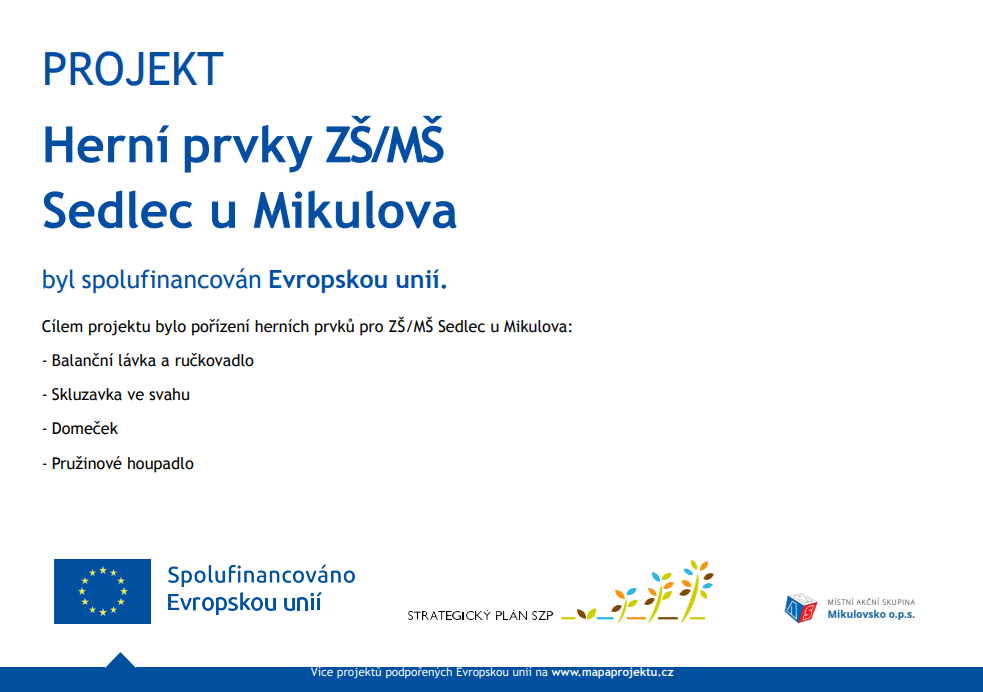 PROJEKT

Herní prvky ZŠ/MŠ Sedlec u Mikulova

byl spolufinancován Evropskou unií.

Cílem projektu bylo pořízení herních prvků pro ZŠ/MŠ Sedlec u Mikulova:

- Balanční lávka a ručkovadlo

- Skluzavka ve svahu

- Domeček

- Pružinové houpadlo

Spolufinancováno Evropskou unií

STRATEGICKÝ PLÁN SZP

MÍSTNÍ AKČNÍ SKUPINA
Mikulovsko o.p.s.

Více projektů podpořených Evropskou unií na www.mapaprojektu.cz